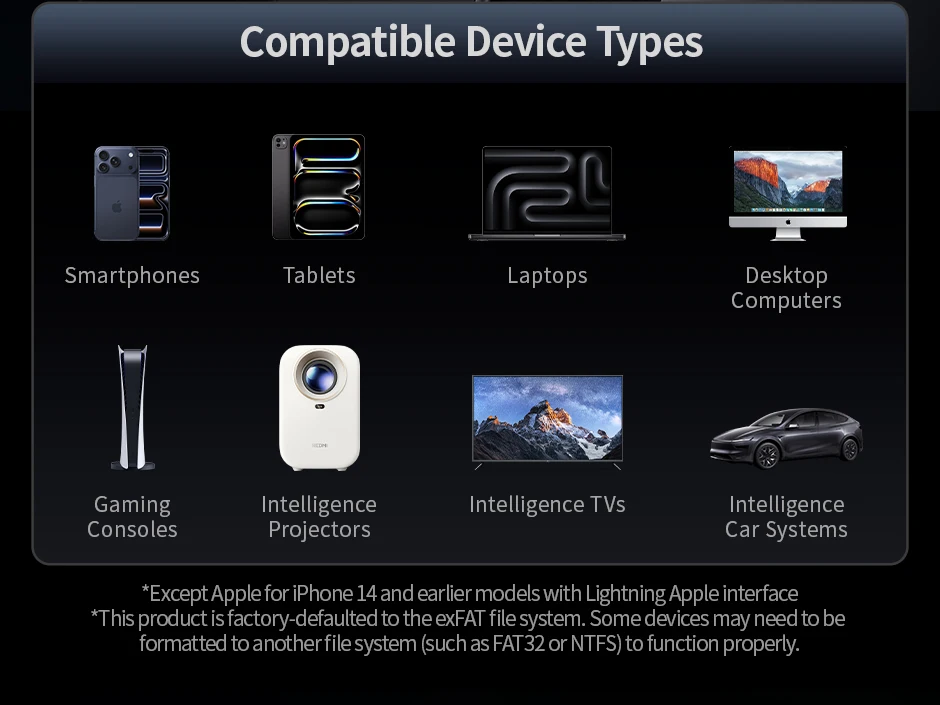 Compatible Device Types

Smartphones

Tablets

Laptops

Desktop Computers

Gaming Consoles

Intelligence Projectors

Intelligence TVs

Intelligence Car Systems

*Except Apple for iPhone 14 and earlier models with Lightning Apple interface
*This product is factory-defaulted to the exFAT file system. Some devices may need to be formatted to another file system (such as FAT32 or NTFS) to function properly.